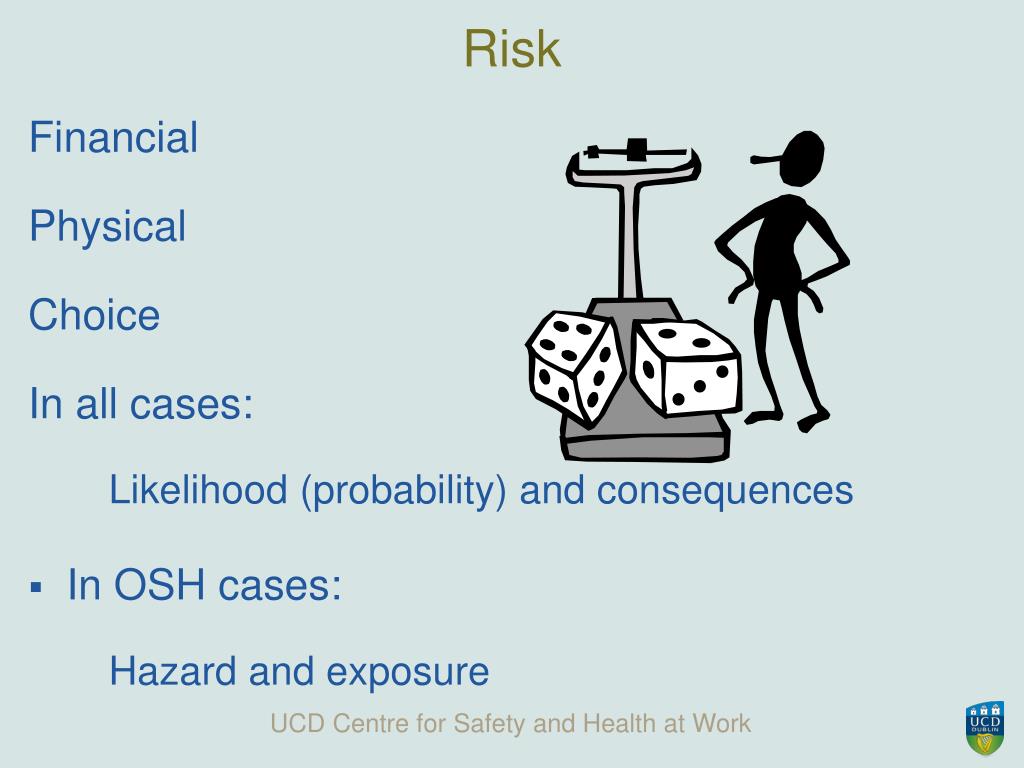 Risk

Financial

Physical

Choice

In all cases:

Likelihood (probability) and consequences

▪ In OSH cases:

Hazard and exposure

UCD Centre for Safety and Health at Work

UCD DUBLIN